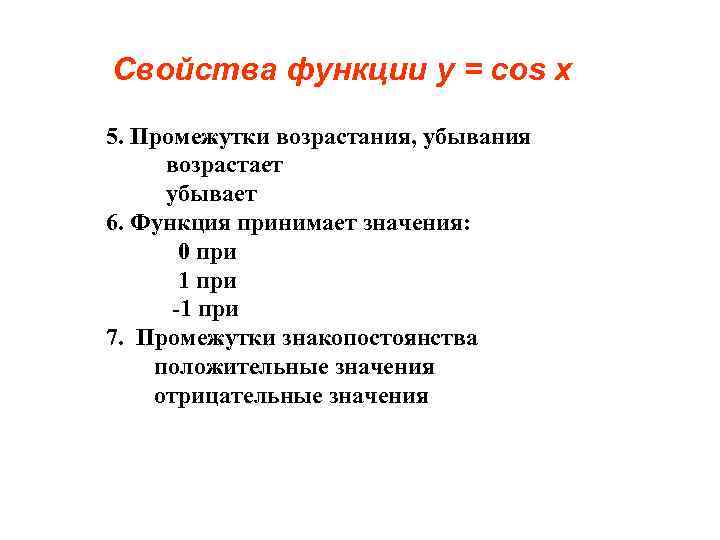 Свойства функции y = cos x

5. Промежутки возрастания, убывания
возрастает
убывает
6. Функция принимает значения:
0 при
1 при
-1 при
7. Промежутки знакопостоянства
положительные значения
отрицательные значения